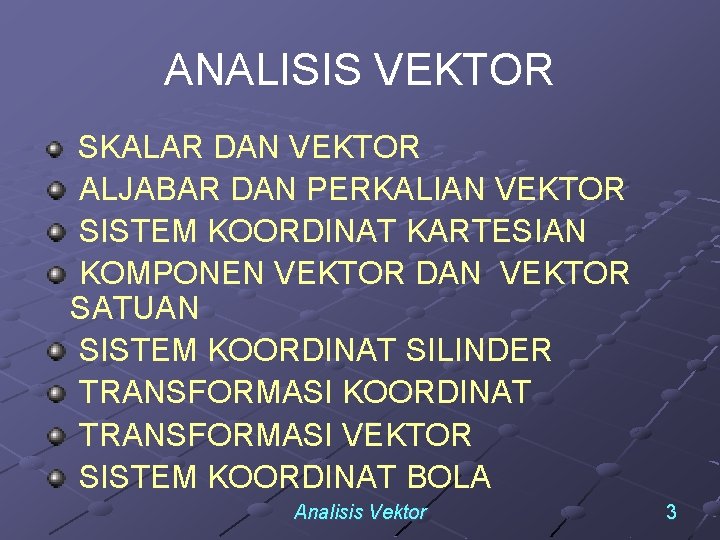 ANALISIS VEKTOR

- SKALAR DAN VEKTOR
- ALJABAR DAN PERKALIAN VEKTOR
- SISTEM KOORDINAT KARTESIAN
- KOMPONEN VEKTOR DAN VEKTOR SATUAN
- SISTEM KOORDINAT SILINDER
- TRANSFORMASI KOORDINAT
- TRANSFORMASI VEKTOR
- SISTEM KOORDINAT BOLA

Analisis Vektor

3